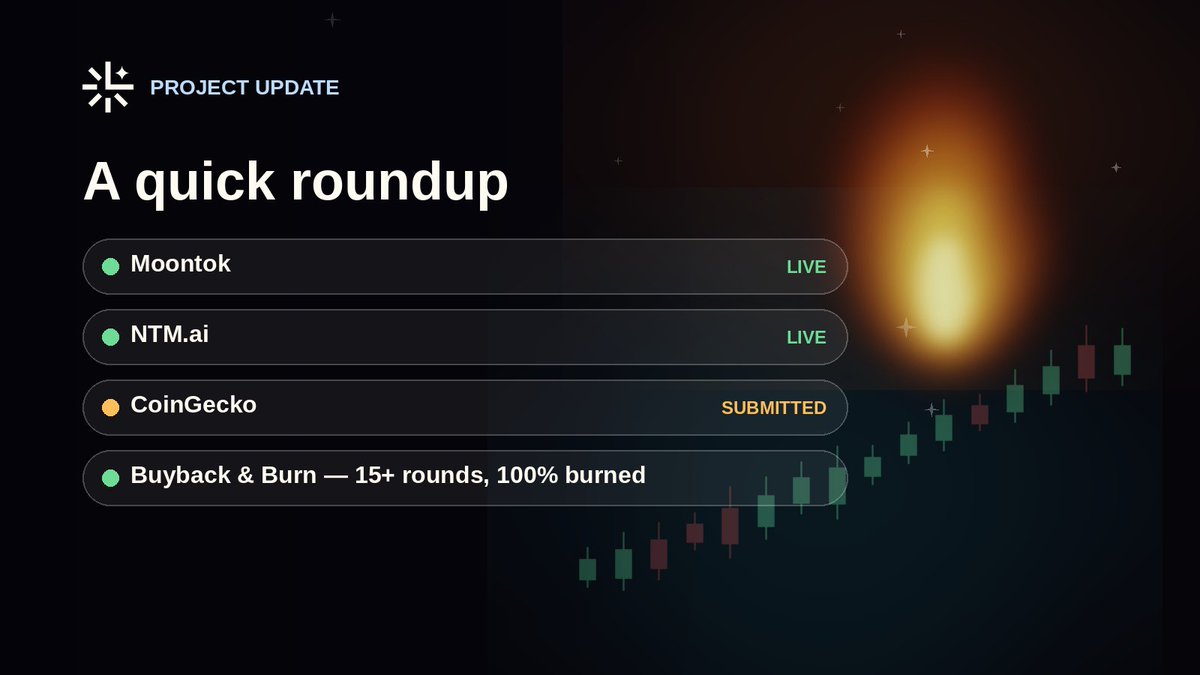 PROJECT UPDATE

A quick roundup

Moontok LIVE

NTM.ai LIVE

CoinGecko SUBMITTED

Buyback & Burn — 15+ rounds, 100% burned